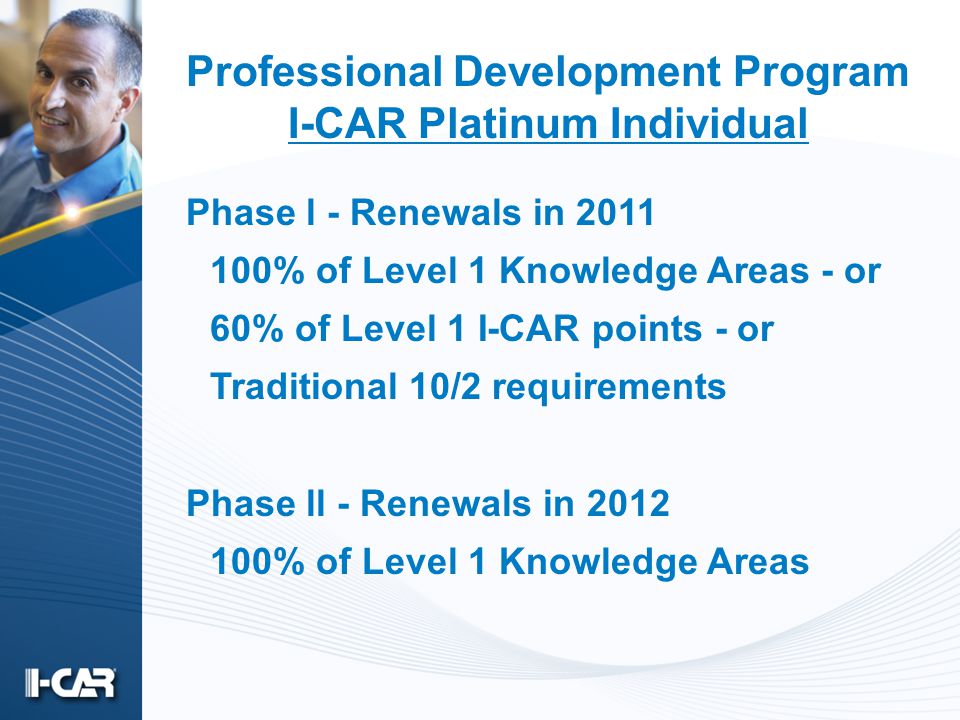 Professional Development Program
I-CAR Platinum Individual

Phase I - Renewals in 2011
100% of Level 1 Knowledge Areas - or
60% of Level 1 I-CAR points - or
Traditional 10/2 requirements

Phase II - Renewals in 2012
100% of Level 1 Knowledge Areas

I-CAR